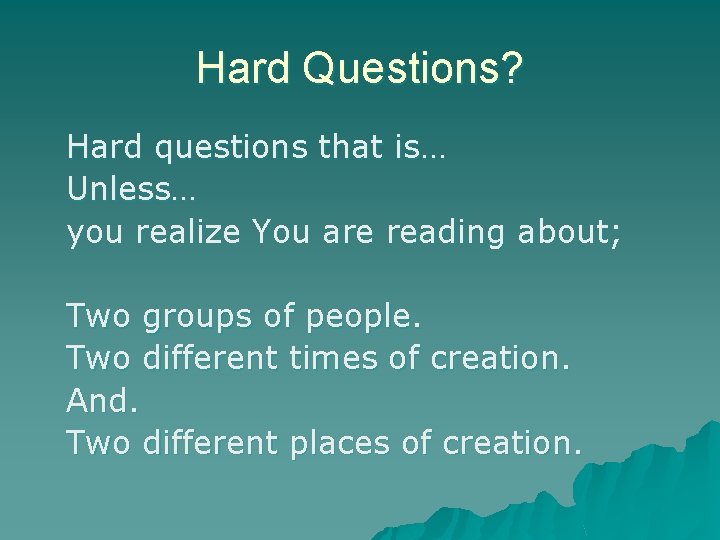 Hard Questions?

Hard questions that is…
Unless…
you realize You are reading about;

Two groups of people.
Two different times of creation.
And.
Two different places of creation.